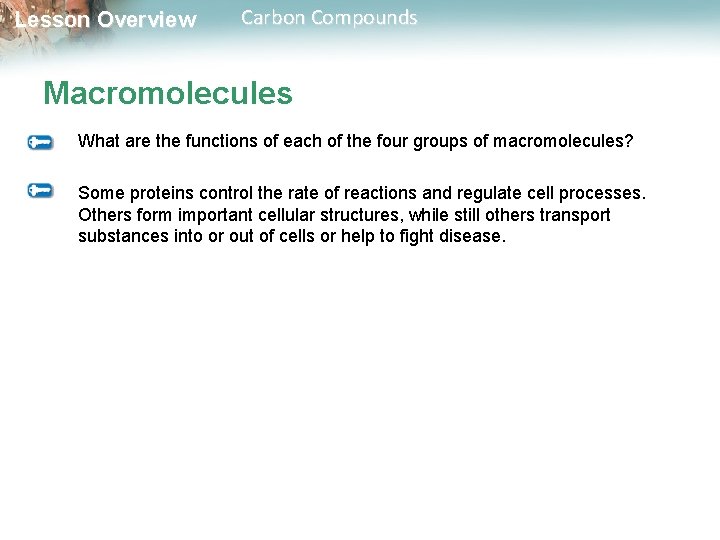 Lesson Overview Carbon Compounds

Macromolecules

What are the functions of each of the four groups of macromolecules?

Some proteins control the rate of reactions and regulate cell processes. Others form important cellular structures, while still others transport substances into or out of cells or help to fight disease.